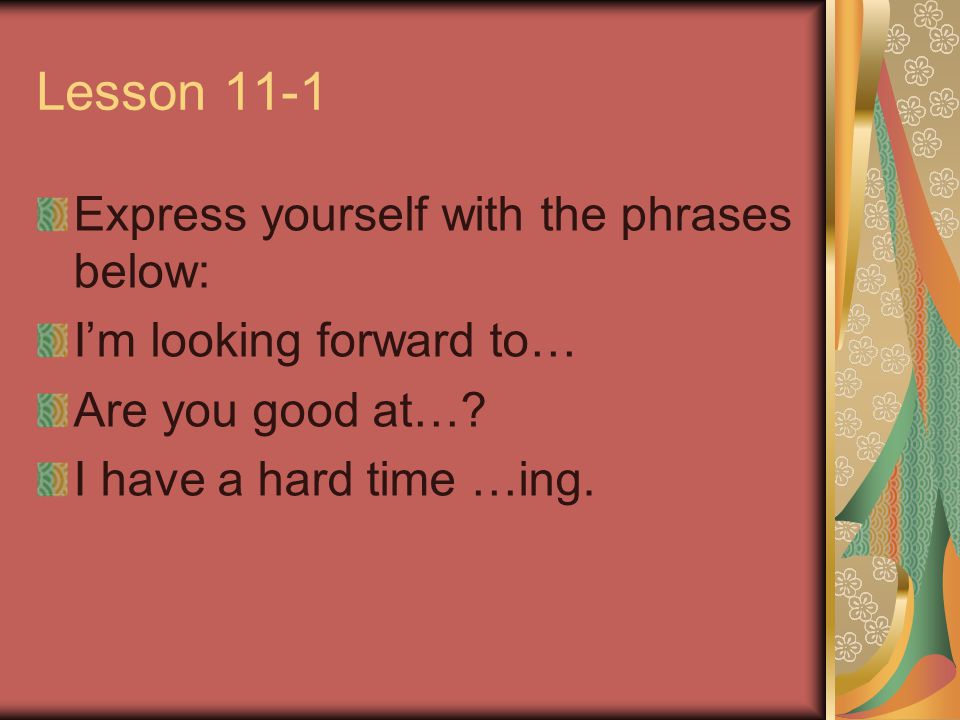 Lesson 11-1

Express yourself with the phrases below:

I’m looking forward to…

Are you good at…?

I have a hard time …ing.